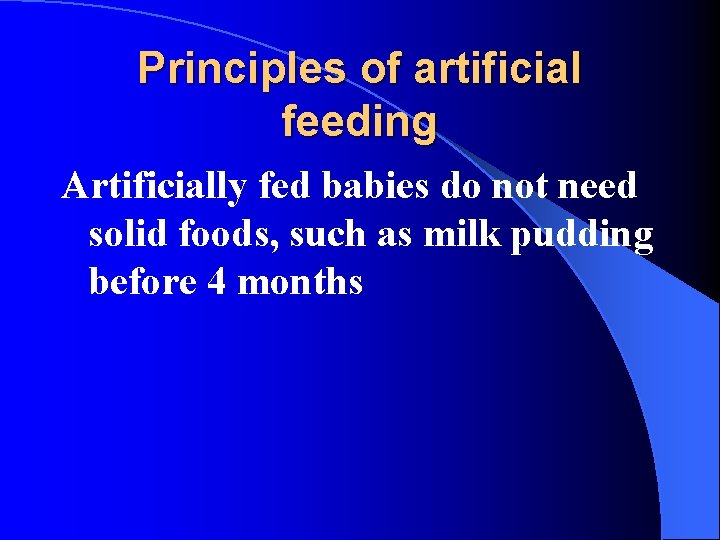 Principles of artificial feeding

Artificially fed babies do not need solid foods, such as milk pudding before 4 months